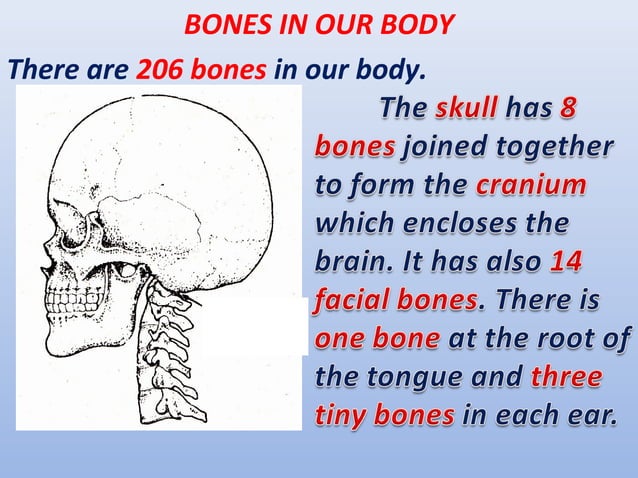 BONES IN OUR BODY

There are 206 bones in our body.

The skull has 8 bones joined together to form the cranium which encloses the brain. It has also 14 facial bones. There is one bone at the root of the tongue and three tiny bones in each ear.